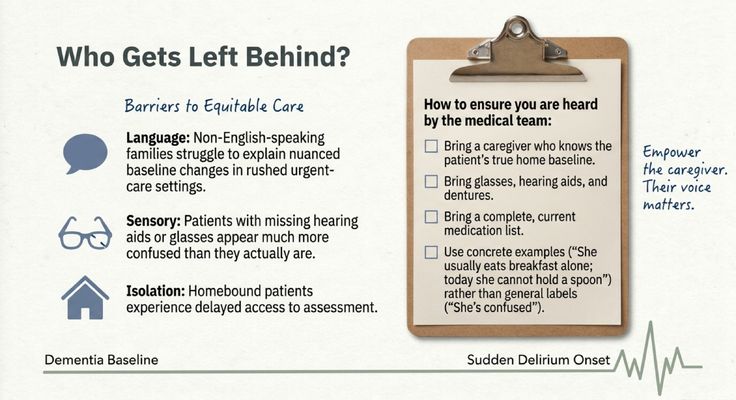 Who Gets Left Behind?

Barriers to Equitable Care

Language: Non-English-speaking families struggle to explain nuanced baseline changes in rushed urgent-care settings.

Sensory: Patients with missing hearing aids or glasses appear much more confused than they actually are.

Isolation: Homebound patients experience delayed access to assessment.

How to ensure you are heard by the medical team:

☐ Bring a caregiver who knows the patient's true home baseline.

☐ Bring glasses, hearing aids, and dentures.

☐ Bring a complete, current medication list.

☐ Use concrete examples ("She usually eats breakfast alone; today she cannot hold a spoon") rather than general labels ("She's confused").

Empower the caregiver. Their voice matters.

Dementia Baseline

Sudden Delirium Onset